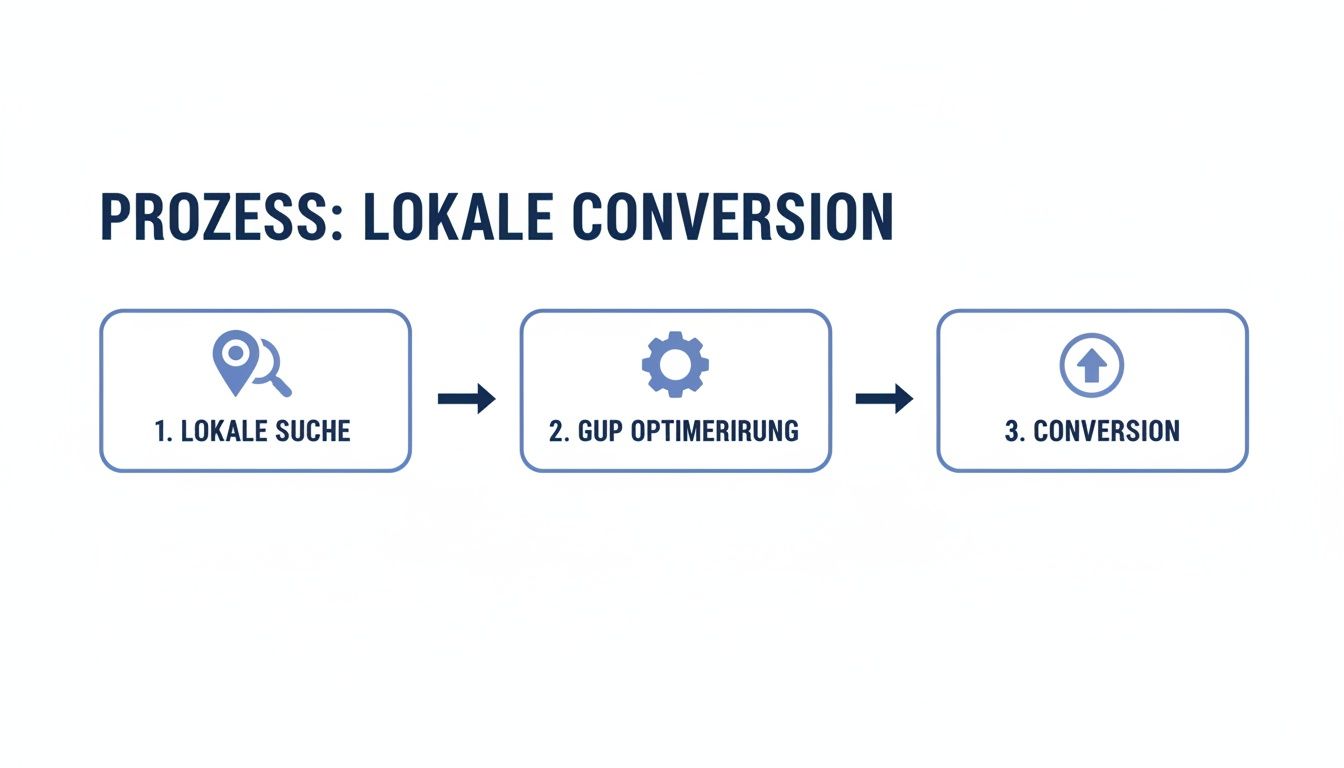 PROZESS: LOKALE CONVERSION

1. LOKALE SUCHE

2. GUP OPTIMERIRUNG

3. CONVERSION